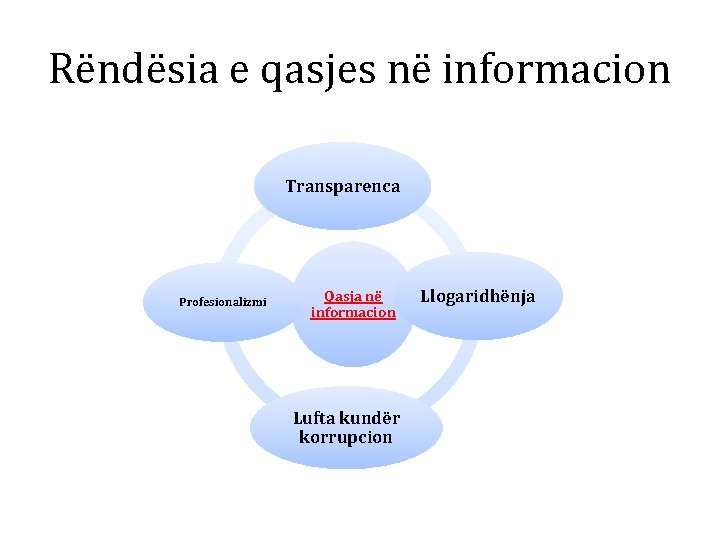 Rëndësia e qasjes në informacion

Transparenca

Profesionalizmi

Qasja në informacion

Llogaridhënja

Lufta kundër korrupcion